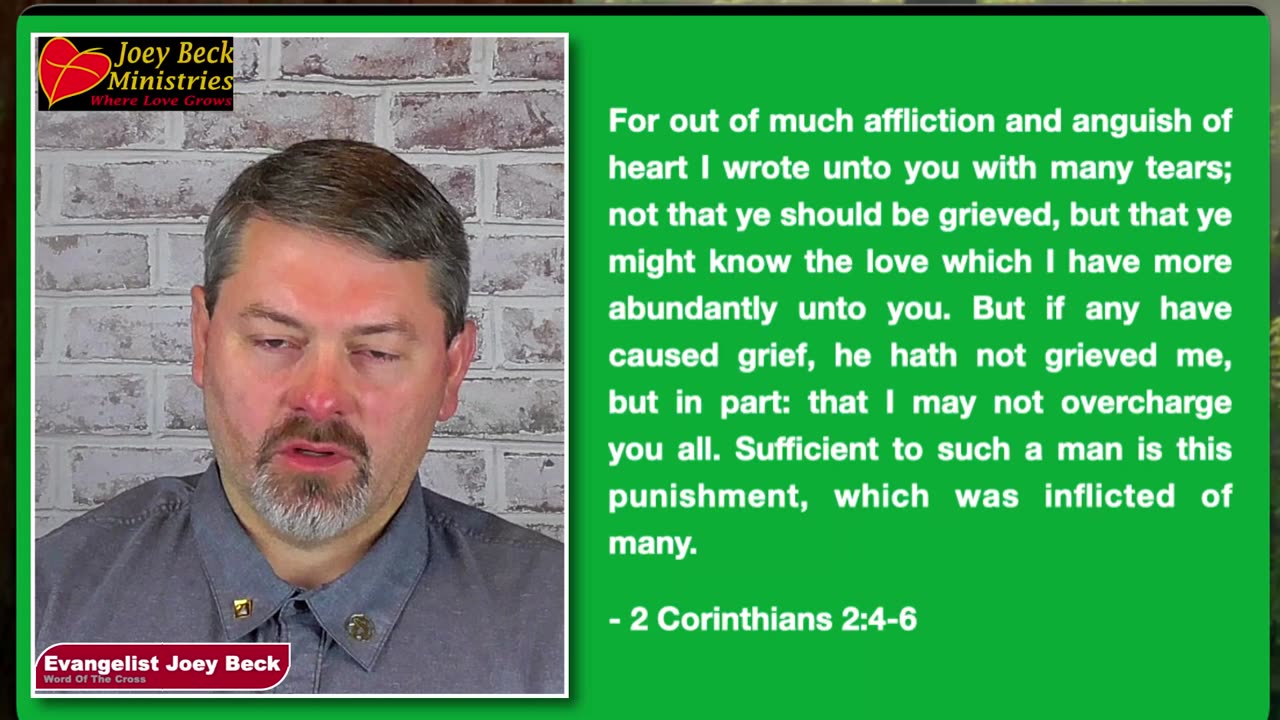 Joey Beck Ministries
Where Love Grows

Evangelist Joey Beck
Word Of The Cross

For out of much affliction and anguish of heart I wrote unto you with many tears; not that ye should be grieved, but that ye might know the love which I have more abundantly unto you. But if any have caused grief, he hath not grieved me, but in part: that I may not overcharge you all. Sufficient to such a man is this punishment, which was inflicted of many.

- 2 Corinthians 2:4-6